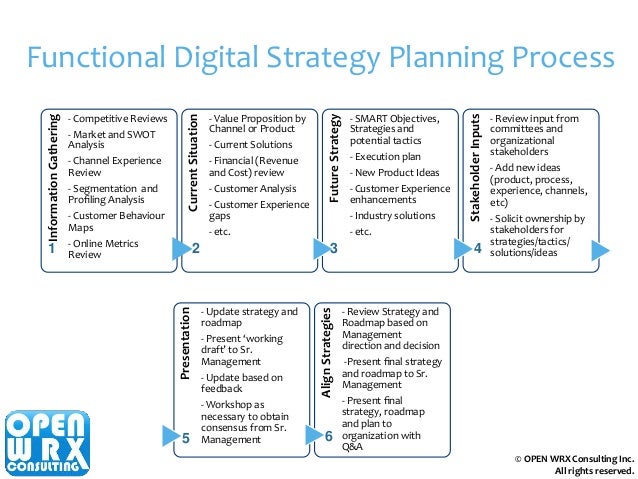 Functional Digital Strategy Planning Process

Information Gathering
1
- Competitive Reviews
- Market and SWOT Analysis
- Channel Experience Review
- Segmentation and Profiling Analysis
- Customer Behaviour Maps
- Online Metrics Review

Current Situation
2
- Value Proposition by Channel or Product
- Current Solutions
- Financial (Revenue and Cost) review
- Customer Analysis
- Customer Experience gaps
- etc.

Future Strategy
3
- SMART Objectives, Strategies and potential tactics
- Execution plan
- New Product Ideas
- Customer Experience enhancements
- Industry solutions
- etc.

Stakeholder Inputs
4
- Review input from committees and organizational stakeholders
- Add new ideas (product, process, experience, channels, etc)
- Solicit ownership by stakeholders for strategies/tactics/ solutions/ideas

Presentation
5
- Update strategy and roadmap
- Present 'working draft' to Sr. Management
- Update based on feedback
- Workshop as necessary to obtain consensus from Sr. Management

Align Strategies
6
- Review Strategy and Roadmap based on Management direction and decision
-Present final strategy and roadmap to Sr. Management
- Present final strategy, roadmap and plan to organization with Q&A

OPEN WRX CONSULTING

© OPEN WRX Consulting Inc. All rights reserved.